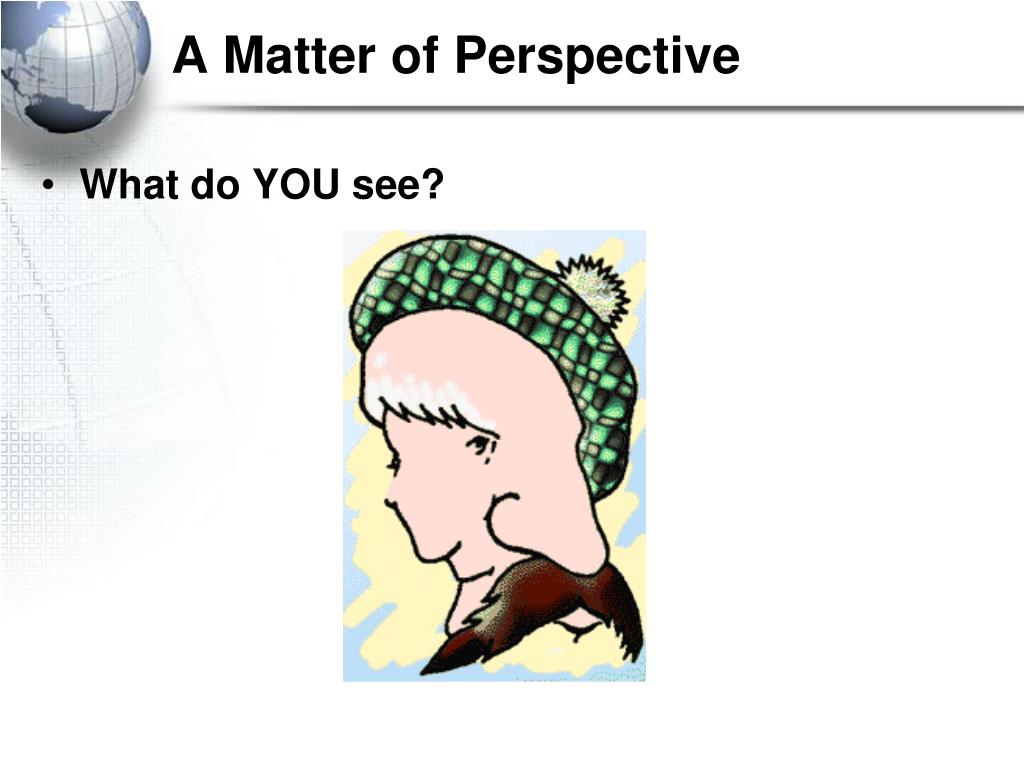 A Matter of Perspective

• What do YOU see?